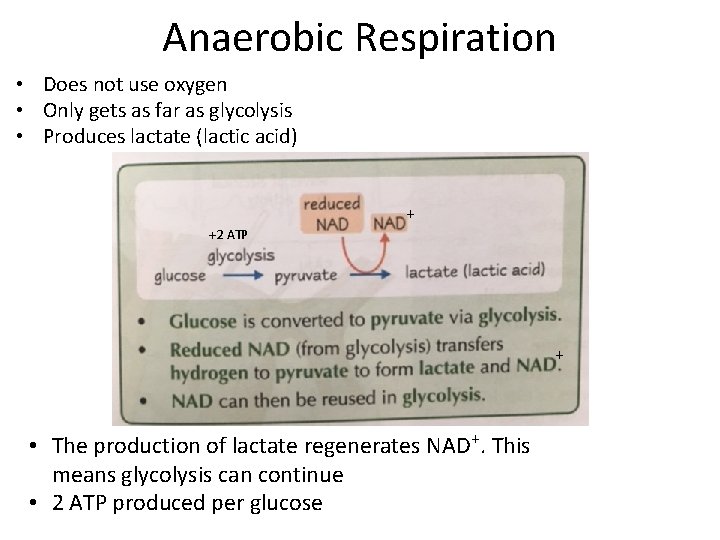 Anaerobic Respiration

• Does not use oxygen
• Only gets as far as glycolysis
• Produces lactate (lactic acid)

reduced NAD

$NAD^+$

+2 ATP

glycolysis

glucose → pyruvate → lactate (lactic acid)

• Glucose is converted to pyruvate via glycolysis.
• Reduced NAD (from glycolysis) transfers hydrogen to pyruvate to form lactate and $NAD^+$.
• NAD can then be reused in glycolysis.

• The production of lactate regenerates $NAD^+$. This means glycolysis can continue
• 2 ATP produced per glucose